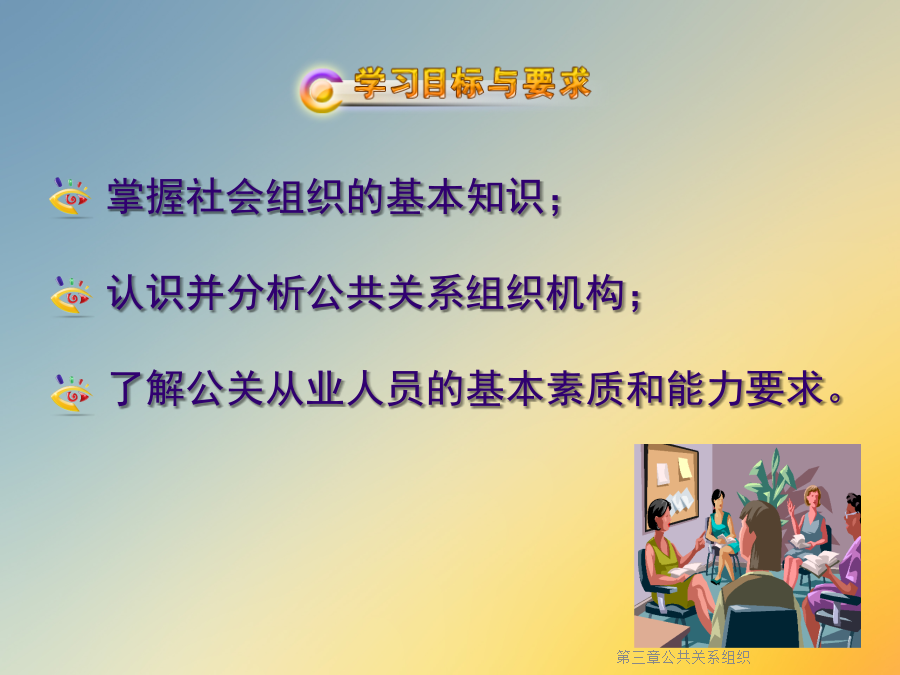 学习目标与要求

掌握社会组织的基本知识；

认识并分析公共关系组织机构；

了解公关从业人员的基本素质和能力要求。

第三章公共关系组织